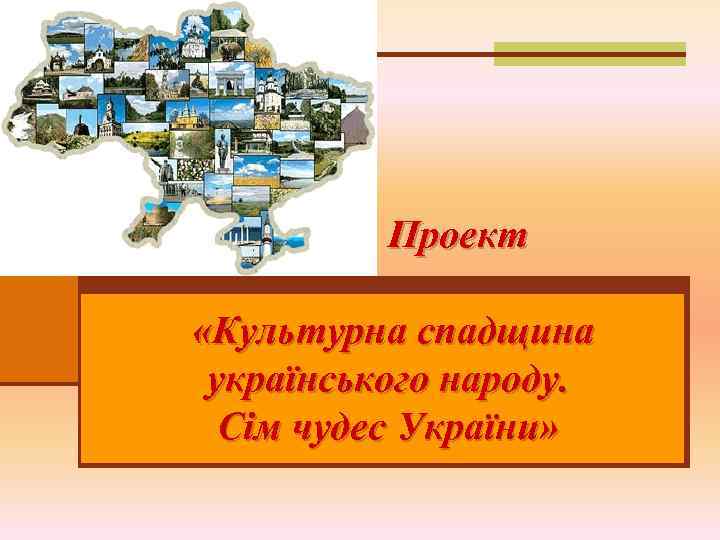 Проект

«Культурна спадщина українського народу. Сім чудес України»